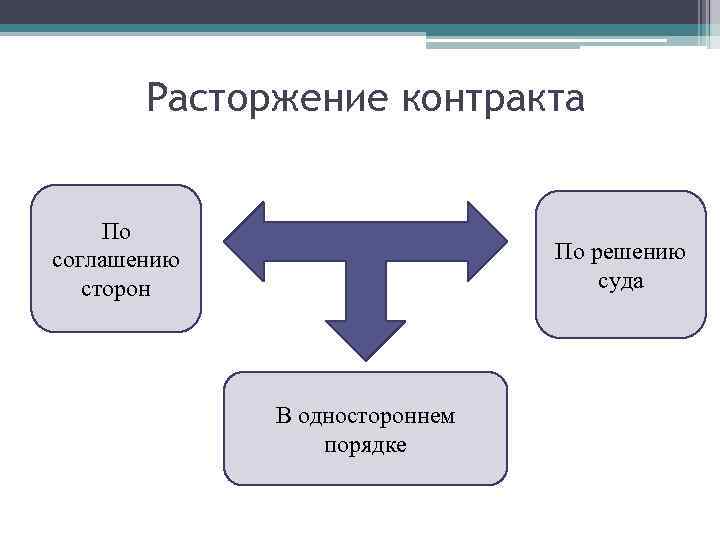 Расторжение контракта

По соглашению сторон

По решению суда

В одностороннем порядке